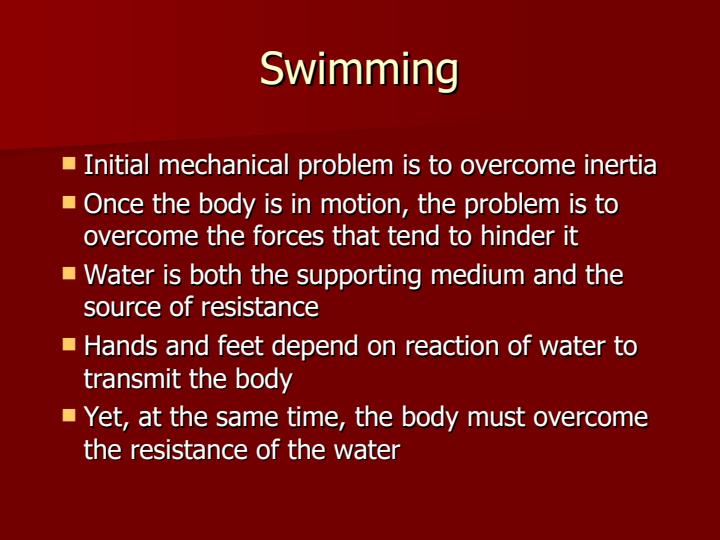 Swimming

- Initial mechanical problem is to overcome inertia
- Once the body is in motion, the problem is to overcome the forces that tend to hinder it
- Water is both the supporting medium and the source of resistance
- Hands and feet depend on reaction of water to transmit the body
- Yet, at the same time, the body must overcome the resistance of the water